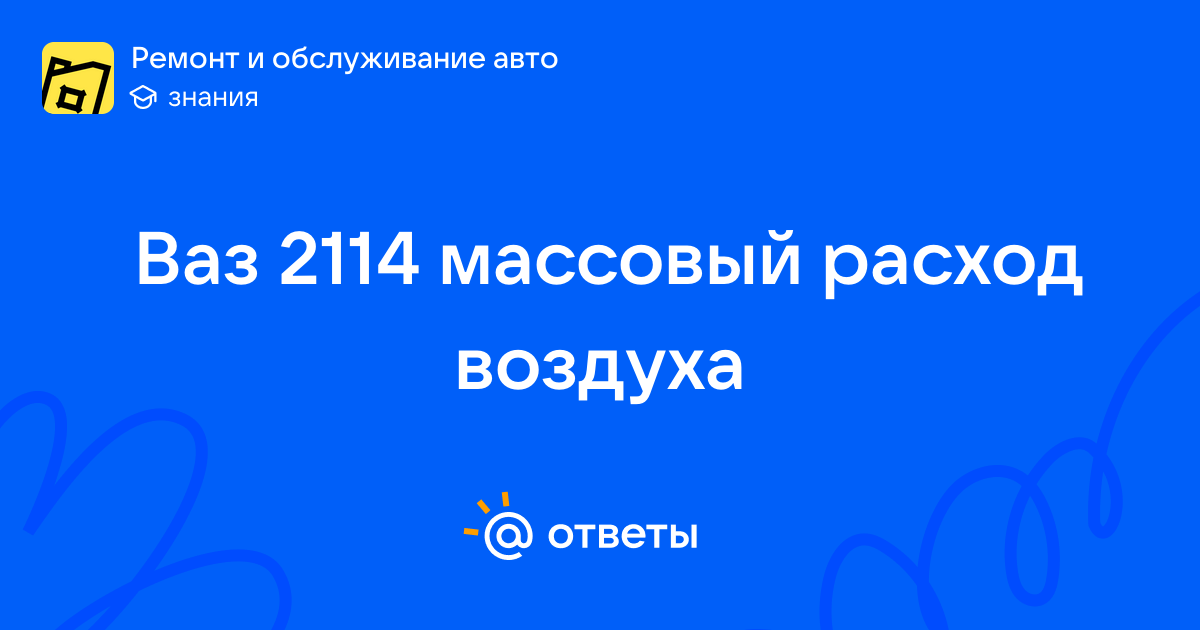 Ремонт и обслуживание авто
знания

Ваз 2114 массовый расход воздуха

@ ответы